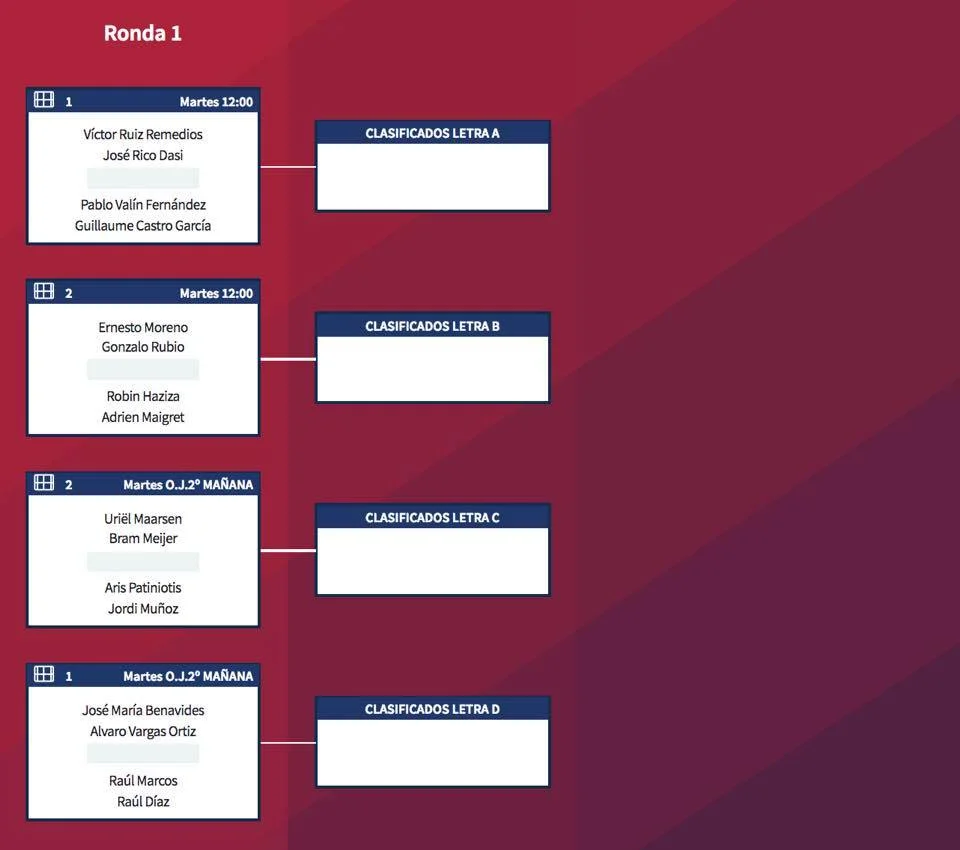 Ronda 1

1 Martes 12:00

Víctor Ruiz Remedios
José Rico Dasi

Pablo Valín Fernández
Guillaume Castro García

CLASIFICADOS LETRA A

2 Martes 12:00

Ernesto Moreno
Gonzalo Rubio

Robin Haziza
Adrien Maigret

CLASIFICADOS LETRA B

2 Martes O.J.2º MAÑANA

Uriël Maarsen
Bram Meijer

Aris Patiniotis
Jordi Muñoz

CLASIFICADOS LETRA C

1 Martes O.J.2º MAÑANA

José María Benavides
Alvaro Vargas Ortiz

Raúl Marcos
Raúl Díaz

CLASIFICADOS LETRA D